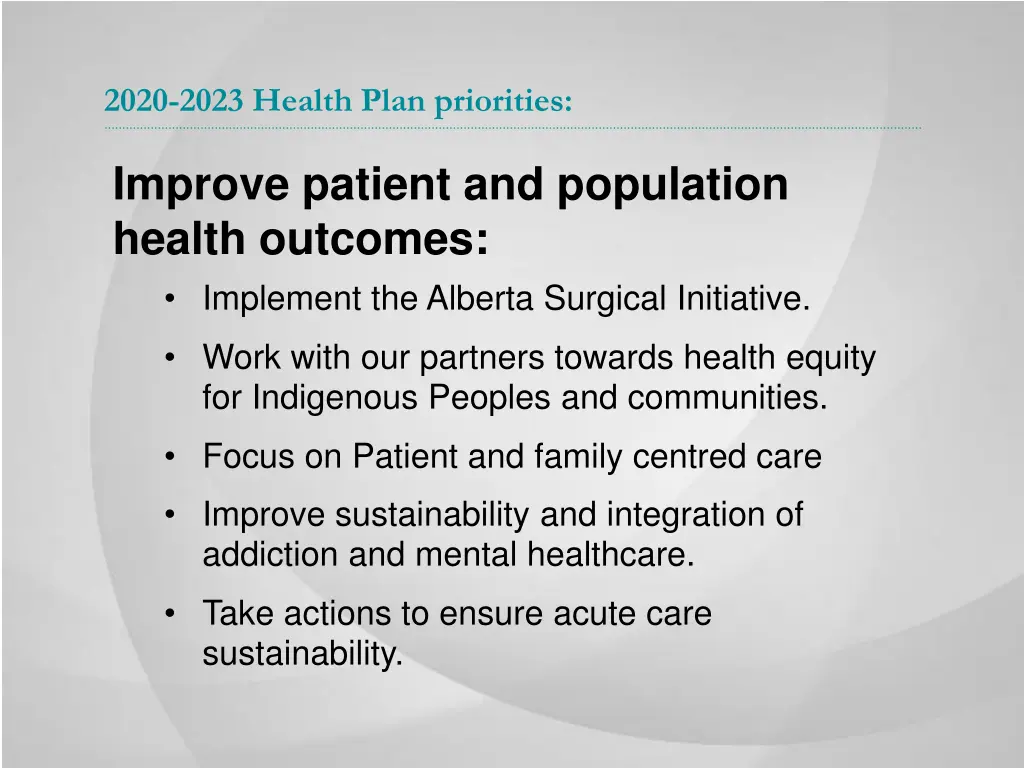 2020-2023 Health Plan priorities:

Improve patient and population health outcomes:

• Implement the Alberta Surgical Initiative.
• Work with our partners towards health equity for Indigenous Peoples and communities.
• Focus on Patient and family centred care
• Improve sustainability and integration of addiction and mental healthcare.
• Take actions to ensure acute care sustainability.